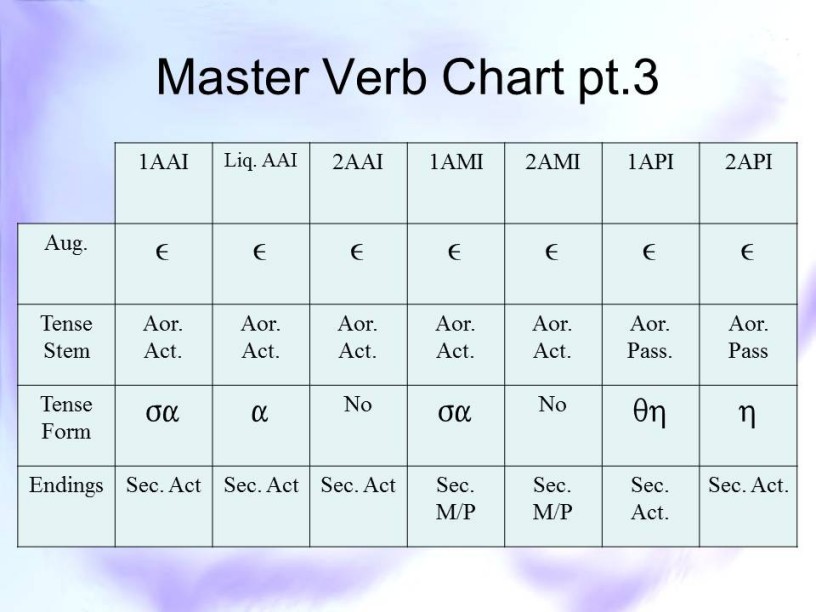 Master Verb Chart pt.3

| | 1AAI | Liq. AAI | 2AAI | 1AMI | 2AMI | 1API | 2API |
|---|---|---|---|---|---|---|---|
| Aug. | ϵ | ϵ | ϵ | ϵ | ϵ | ϵ | ϵ |
| Tense Stem | Aor. Act. | Aor. Act. | Aor. Act. | Aor. Act. | Aor. Act. | Aor. Pass. | Aor. Pass |
| Tense Form | σα | α | No | σα | No | θη | η |
| Endings | Sec. Act | Sec. Act | Sec. Act | Sec. M/P | Sec. M/P | Sec. Act. | Sec. Act. |